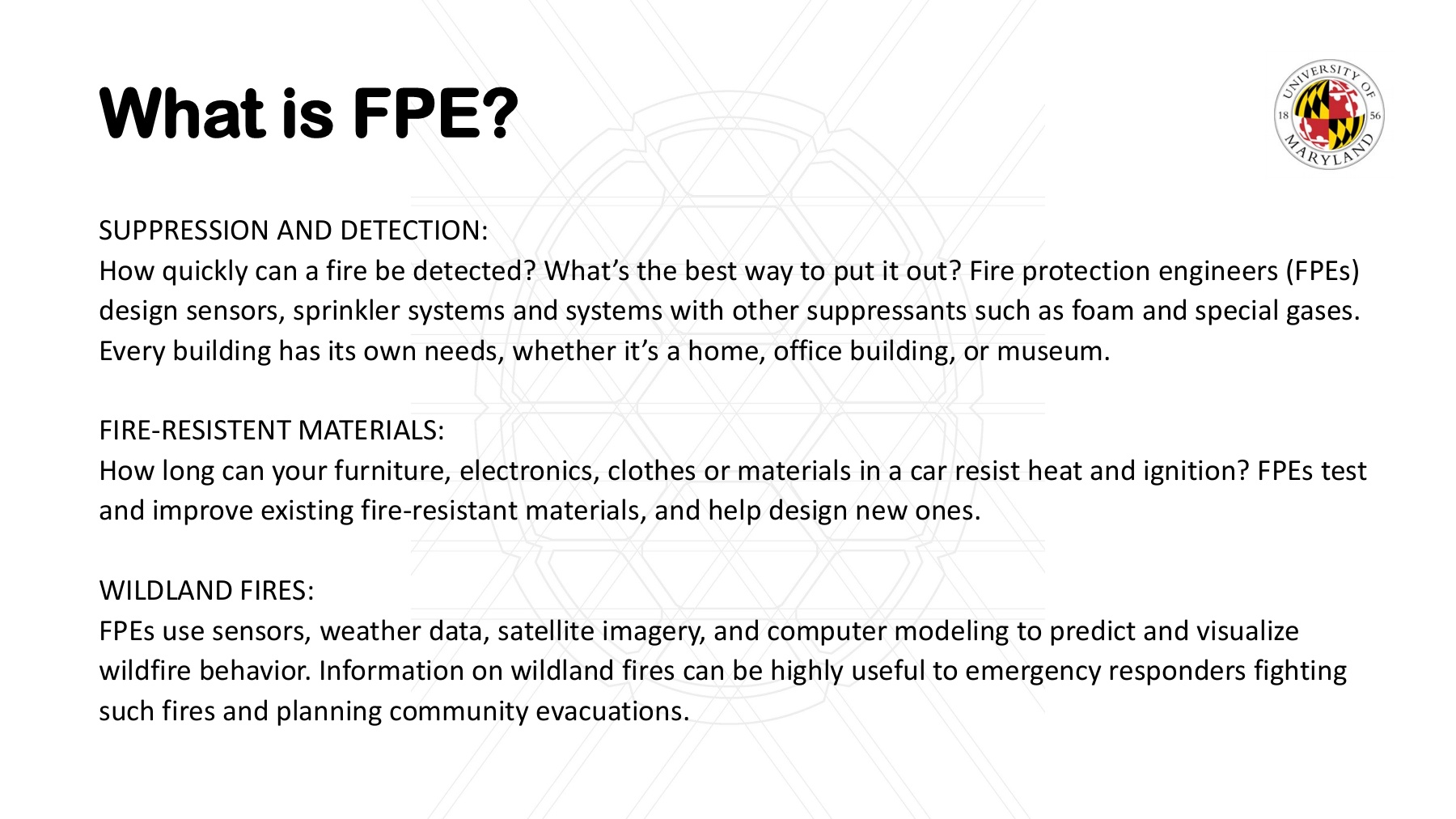 What is FPE?

UNIVERSITY OF MARYLAND 18 56

SUPPRESSION AND DETECTION:
How quickly can a fire be detected? What's the best way to put it out? Fire protection engineers (FPEs) design sensors, sprinkler systems and systems with other suppressants such as foam and special gases. Every building has its own needs, whether it's a home, office building, or museum.

FIRE-RESISTENT MATERIALS:
How long can your furniture, electronics, clothes or materials in a car resist heat and ignition? FPEs test and improve existing fire-resistant materials, and help design new ones.

WILDLAND FIRES:
FPEs use sensors, weather data, satellite imagery, and computer modeling to predict and visualize wildfire behavior. Information on wildland fires can be highly useful to emergency responders fighting such fires and planning community evacuations.